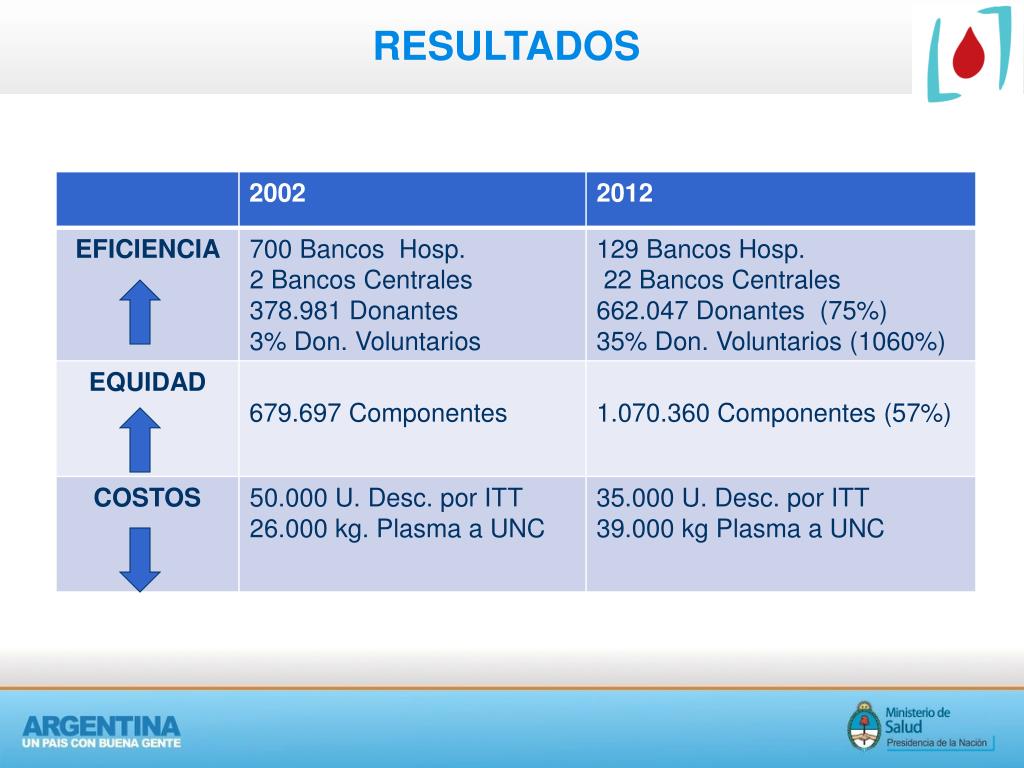 RESULTADOS

| | 2002 | 2012 |
|---|---|---|
| EFICIENCIA | 700 Bancos Hosp. 2 Bancos Centrales 378.981 Donantes 3% Don. Voluntarios | 129 Bancos Hosp. 22 Bancos Centrales 662.047 Donantes (75%) 35% Don. Voluntarios (1060%) |
| EQUIDAD | 679.697 Componentes | 1.070.360 Componentes (57%) |
| COSTOS | 50.000 U. Desc. por ITT 26.000 kg. Plasma a UNC | 35.000 U. Desc. por ITT 39.000 kg Plasma a UNC |

ARGENTINA
UN PAIS CON BUENA GENTE

Ministerio de Salud
Presidencia de la Nación